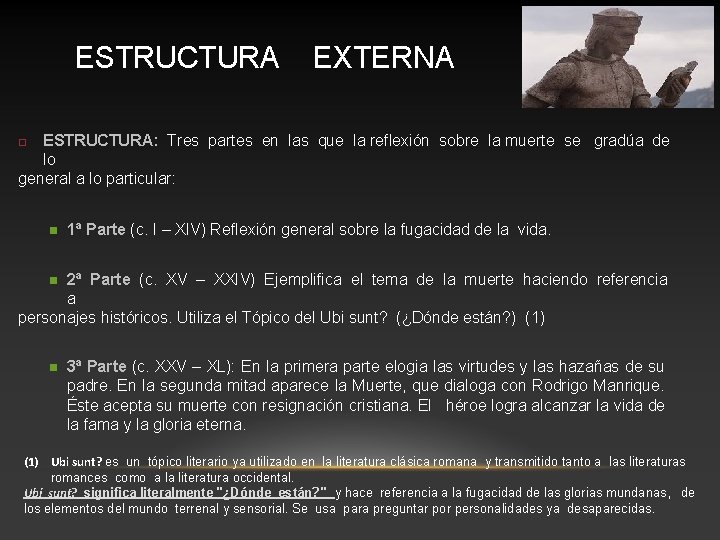 ESTRUCTURA EXTERNA

ESTRUCTURA: Tres partes en las que la reflexión sobre la muerte se gradúa de lo general a lo particular:

1ª Parte (c. I – XIV) Reflexión general sobre la fugacidad de la vida.

2ª Parte (c. XV – XXIV) Ejemplifica el tema de la muerte haciendo referencia a personajes históricos. Utiliza el Tópico del Ubi sunt? (¿Dónde están?) (1)

3ª Parte (c. XXV – XL): En la primera parte elogia las virtudes y las hazañas de su padre. En la segunda mitad aparece la Muerte, que dialoga con Rodrigo Manrique. Éste acepta su muerte con resignación cristiana. El héroe logra alcanzar la vida de la fama y la gloria eterna.

(1) Ubi sunt? es un tópico literario ya utilizado en la literatura clásica romana y transmitido tanto a las literaturas romances como a la literatura occidental.
Ubi sunt? significa literalmente "¿Dónde están?" y hace referencia a la fugacidad de las glorias mundanas, de los elementos del mundo terrenal y sensorial. Se usa para preguntar por personalidades ya desaparecidas.